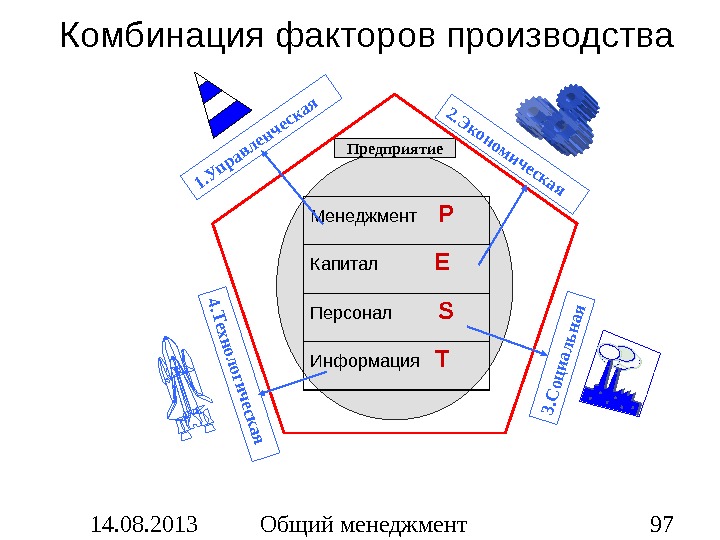 Комбинация факторов производства

1.Управленческая

2.Экономическая

Предприятие

Менеджмент P

Капитал E

Персонал S

Информация T

4.Технологическая

3.Социальная

14.08.2013 Общий менеджмент 97